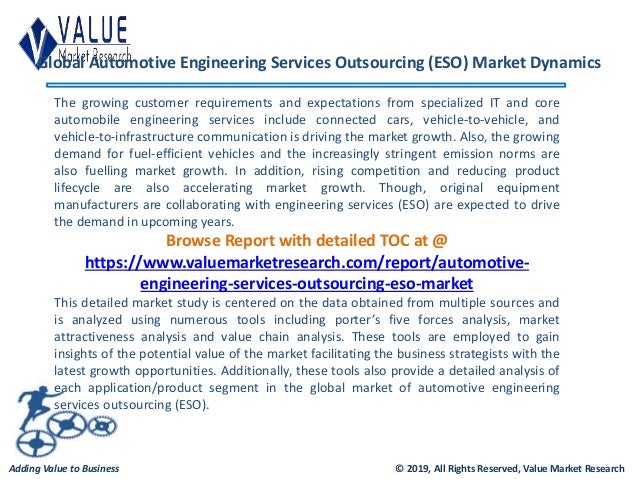 VALUE
Market Research

Global Automotive Engineering Services Outsourcing (ESO) Market Dynamics

The growing customer requirements and expectations from specialized IT and core automobile engineering services include connected cars, vehicle-to-vehicle, and vehicle-to-infrastructure communication is driving the market growth. Also, the growing demand for fuel-efficient vehicles and the increasingly stringent emission norms are also fuelling market growth. In addition, rising competition and reducing product lifecycle are also accelerating market growth. Though, original equipment manufacturers are collaborating with engineering services (ESO) are expected to drive the demand in upcoming years.

Browse Report with detailed TOC at @
https://www.valuemarketresearch.com/report/automotive-engineering-services-outsourcing-eso-market

This detailed market study is centered on the data obtained from multiple sources and is analyzed using numerous tools including porter's five forces analysis, market attractiveness analysis and value chain analysis. These tools are employed to gain insights of the potential value of the market facilitating the business strategists with the latest growth opportunities. Additionally, these tools also provide a detailed analysis of each application/product segment in the global market of automotive engineering services outsourcing (ESO).

Adding Value to Business

© 2019, All Rights Reserved, Value Market Research